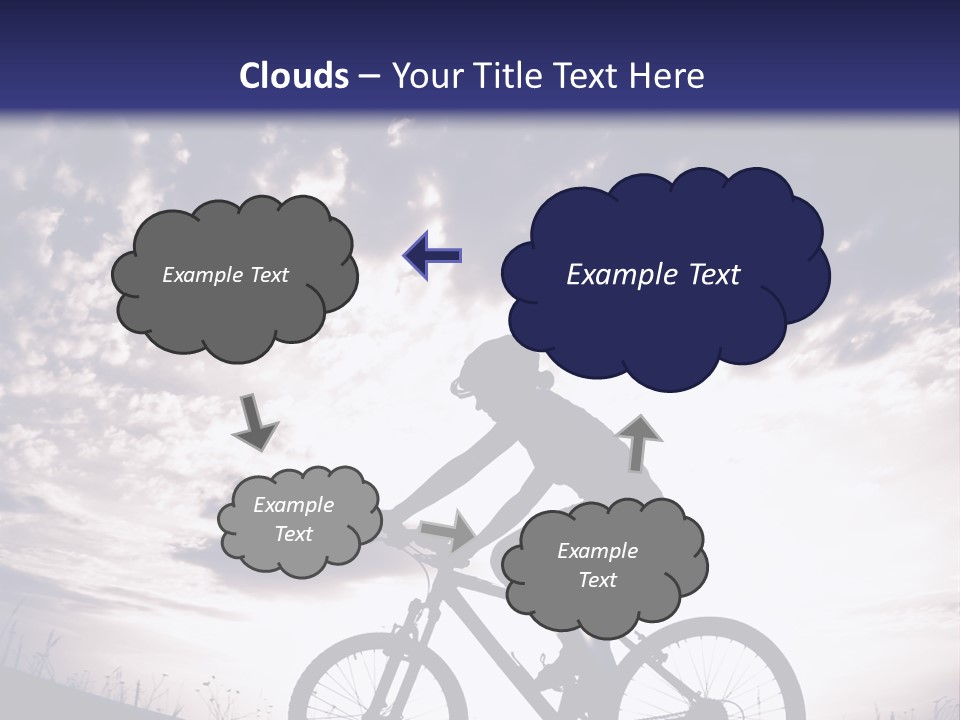 Clouds – Your Title Text Here

Example Text

Example Text

Example Text

Example Text